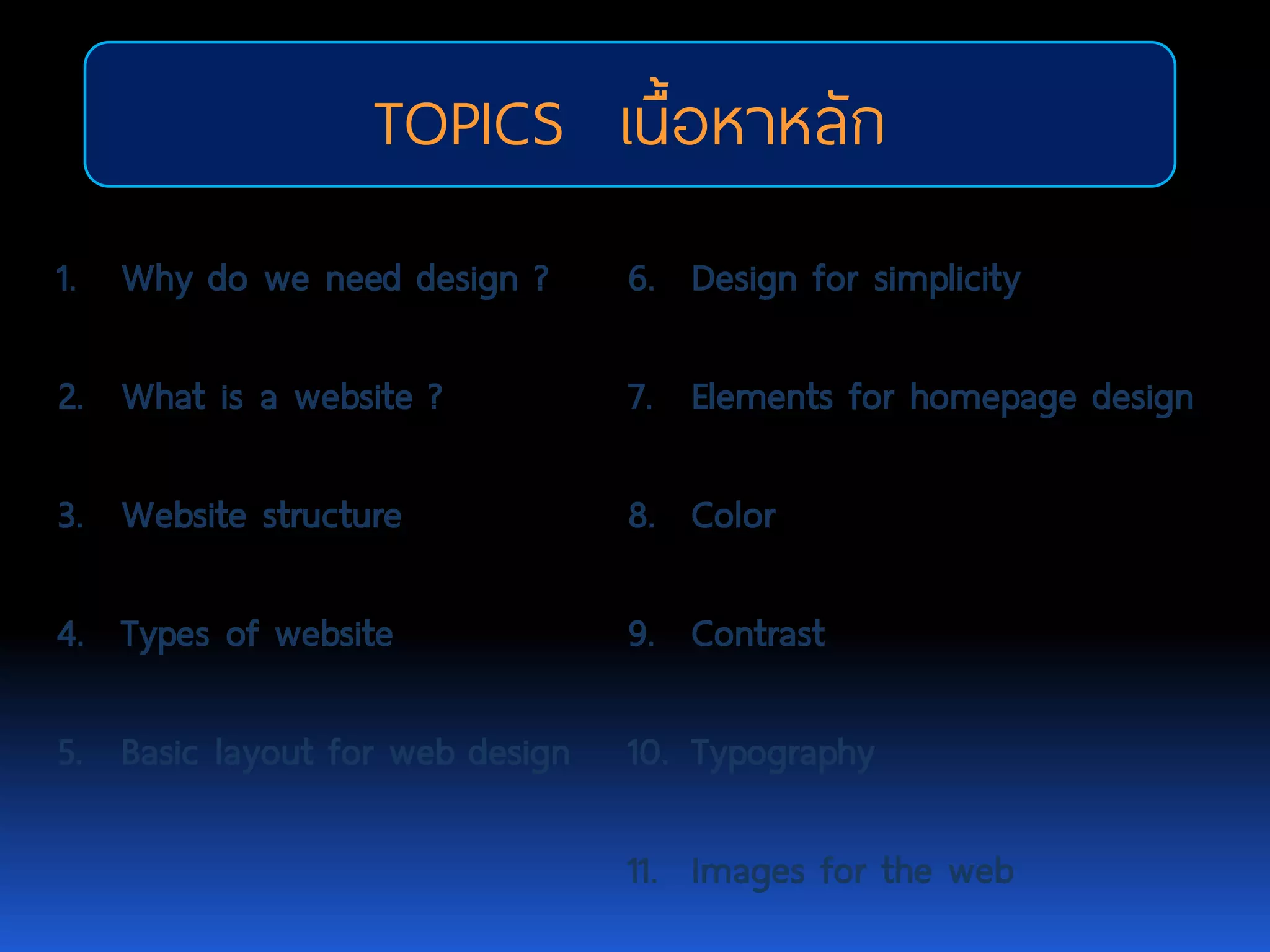 TOPICS เนื้อหาหลัก

1. Why do we need design ?

2. What is a website ?

3. Website structure

4. Types of website

5. Basic layout for web design

6. Design for simplicity

7. Elements for homepage design

8. Color

9. Contrast

10. Typography

11. Images for the web